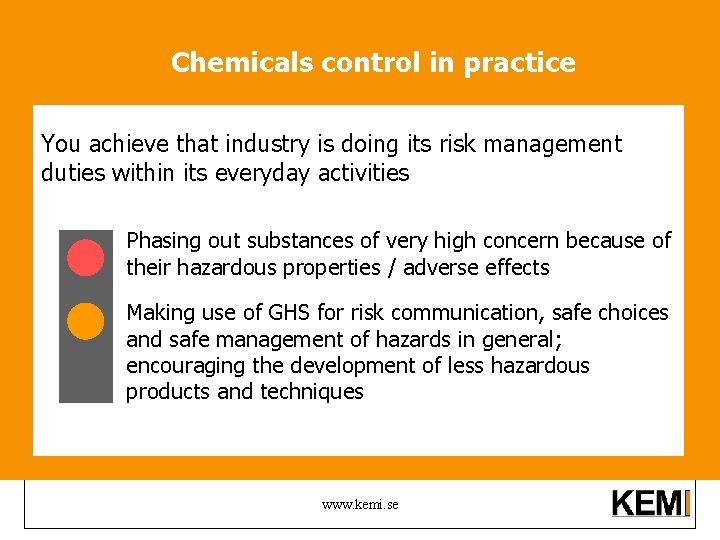 Chemicals control in practice

You achieve that industry is doing its risk management duties within its everyday activities

Phasing out substances of very high concern because of their hazardous properties / adverse effects

Making use of GHS for risk communication, safe choices and safe management of hazards in general; encouraging the development of less hazardous products and techniques

www.kemi.se

KEMI